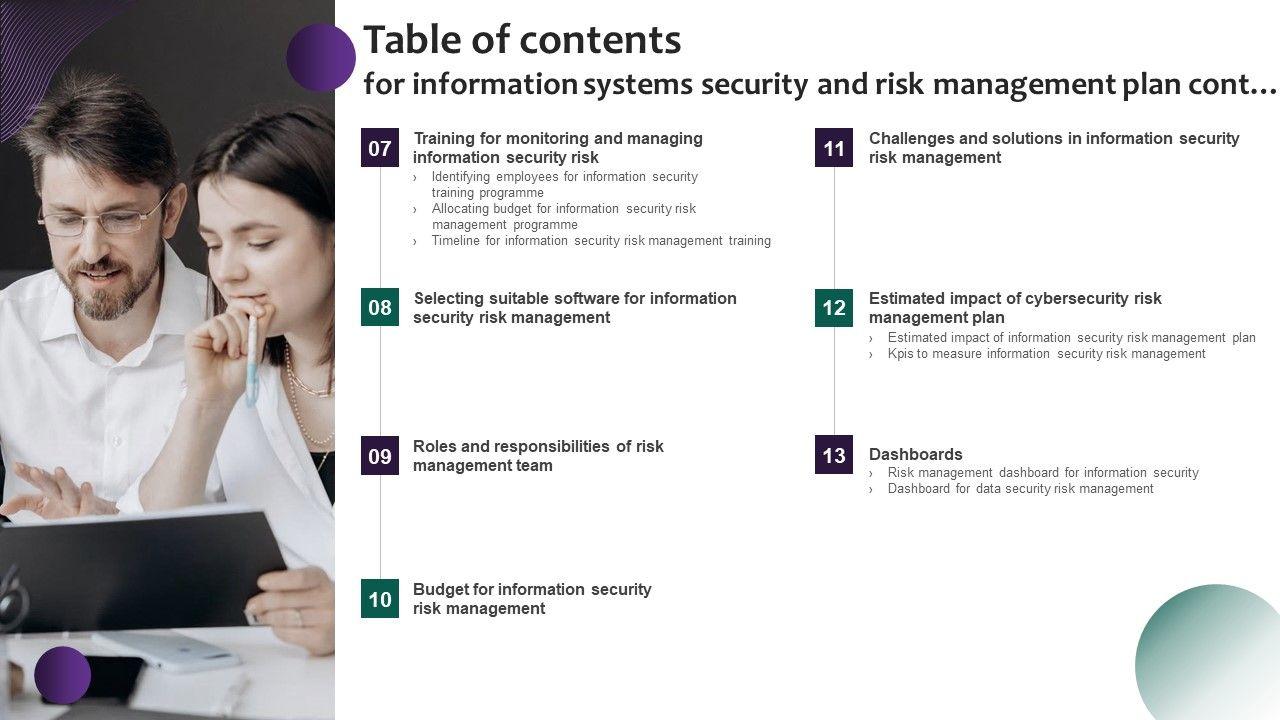 Table of contents
for information systems security and risk management plan cont…

07
Training for monitoring and managing information security risk
› Identifying employees for information security training programme
› Allocating budget for information security risk management programme
› Timeline for information security risk management training

08
Selecting suitable software for information security risk management

09
Roles and responsibilities of risk management team

10
Budget for information security risk management

11
Challenges and solutions in information security risk management

12
Estimated impact of cybersecurity risk management plan
› Estimated impact of information security risk management plan
› Kpis to measure information security risk management

13
Dashboards
› Risk management dashboard for information security
› Dashboard for data security risk management